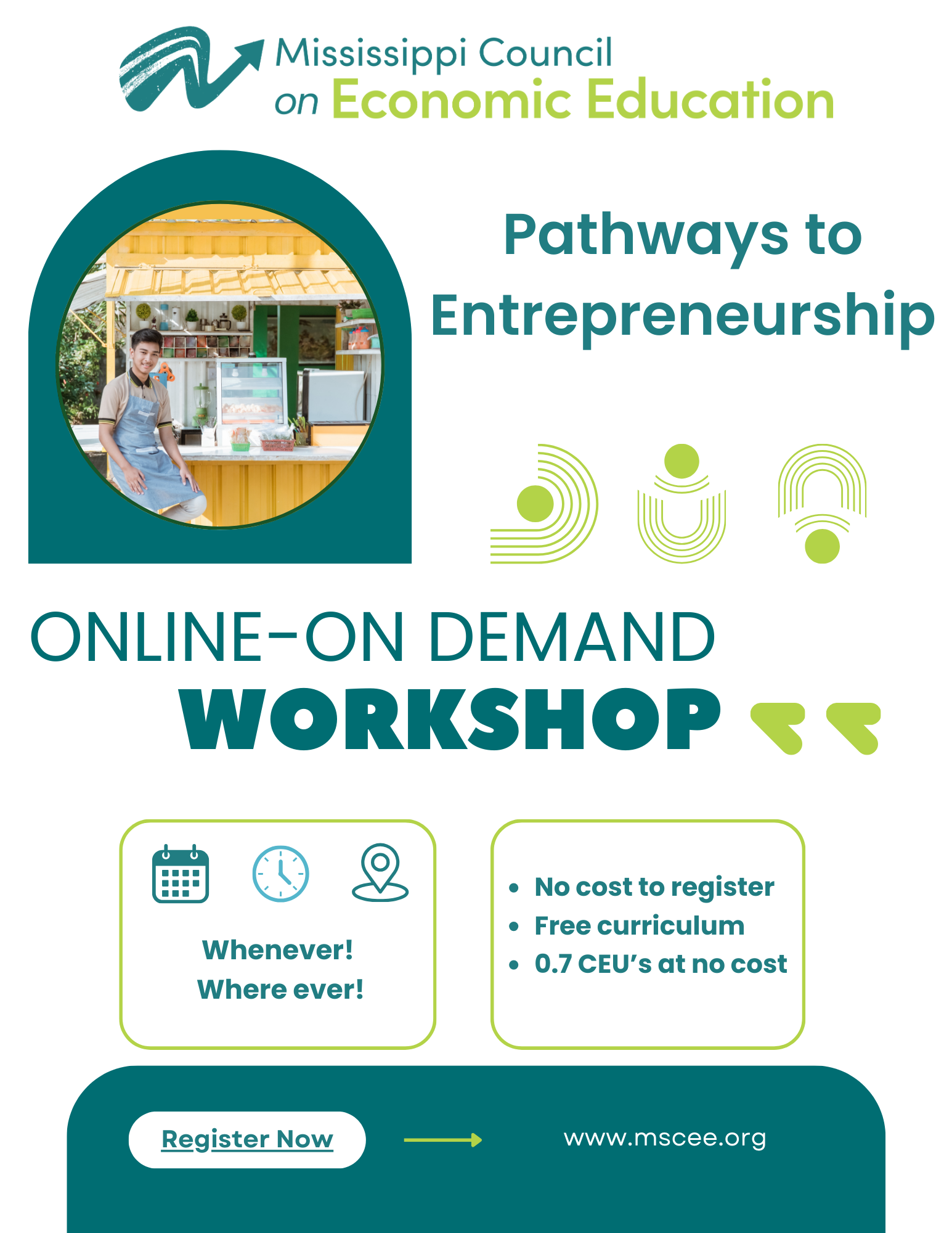 Mississippi Council on Economic Education

Pathways to Entrepreneurship

ONLINE-ON DEMAND
WORKSHOP

Whenever!
Where ever!

- No cost to register
- Free curriculum
- 0.7 CEU's at no cost

Register Now

www.mscee.org